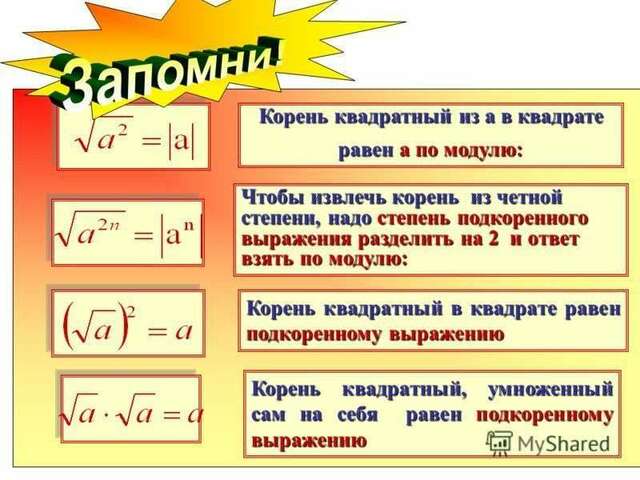 Запомни!

$\sqrt{a^2} = |a|$

Корень квадратный из а в квадрате равен а по модулю:

$\sqrt{a^{2n}} = |a^n|$

Чтобы извлечь корень из четной степени, надо степень подкоренного выражения разделить на 2 и ответ взять по модулю:

$(\sqrt{a})^2 = a$

Корень квадратный в квадрате равен подкоренному выражению

$\sqrt{a} \cdot \sqrt{a} = a$

Корень квадратный, умноженный сам на себя равен подкоренному выражению

MyShared